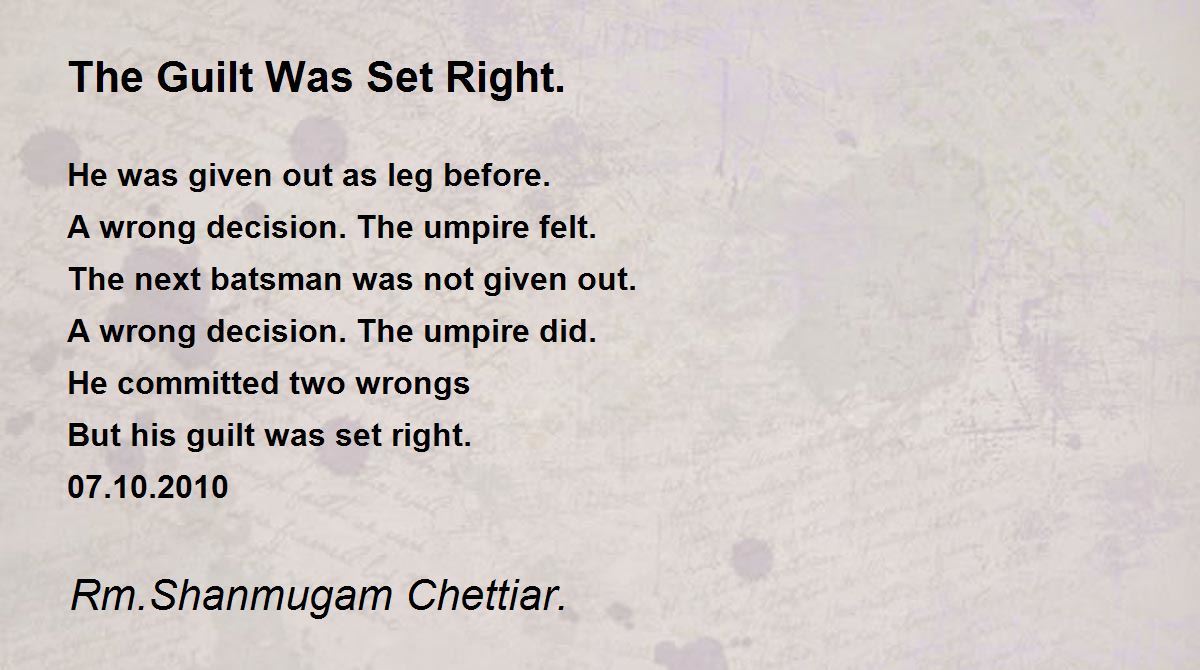 The Guilt Was Set Right.

He was given out as leg before.
A wrong decision. The umpire felt.
The next batsman was not given out.
A wrong decision. The umpire did.
He committed two wrongs
But his guilt was set right.
07.10.2010

Rm.Shanmugam Chettiar.